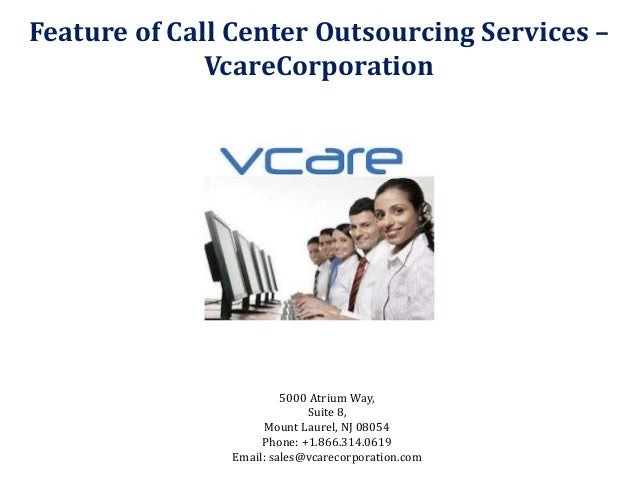 Feature of Call Center Outsourcing Services – VcareCorporation

vcare

5000 Atrium Way,
Suite 8,
Mount Laurel, NJ 08054
Phone: +1.866.314.0619
Email: sales@vcarecorporation.com